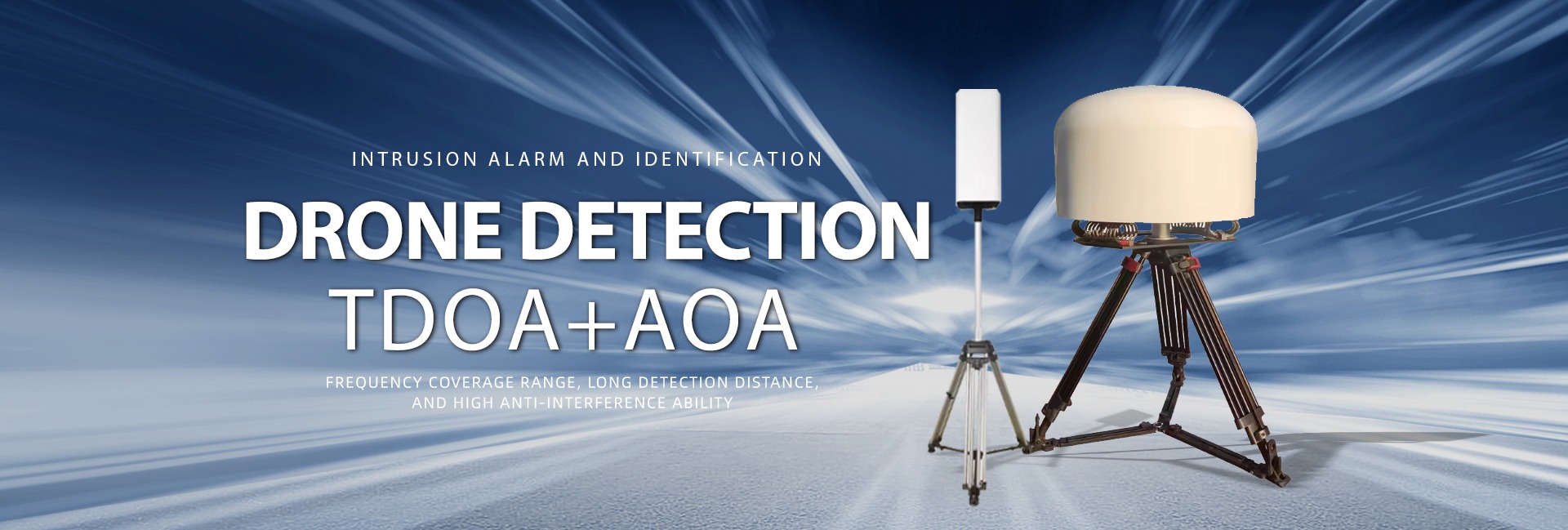 INTRUSION ALARM AND IDENTIFICATION

DRONE DETECTION

TDOA+AOA

FREQUENCY COVERAGE RANGE, LONG DETECTION DISTANCE, AND HIGH ANTI-INTERFERENCE ABILITY